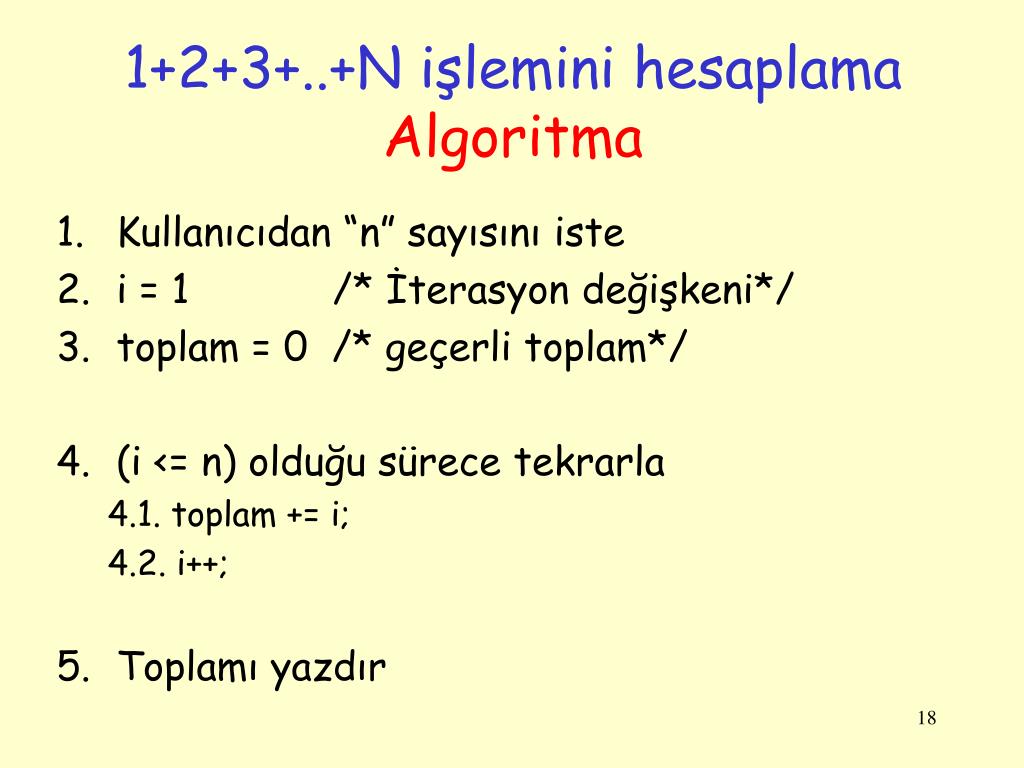 1+2+3+..+N işlemini hesaplama Algoritma

1. Kullanıcıdan “n” sayısını iste
2. i = 1 /* İterasyon değişkeni*/
3. toplam = 0 /* geçerli toplam*/

4. (i <= n) olduğu sürece tekrarla
4.1. toplam += i;
4.2. i++;

5. Toplamı yazdır

18